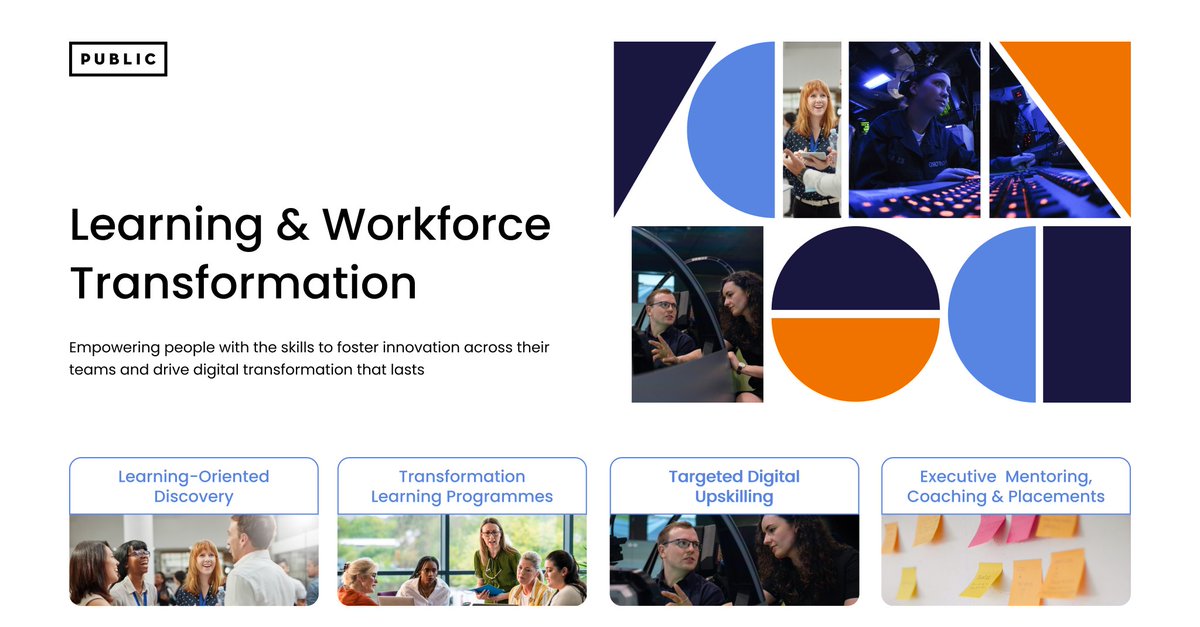 PUBLIC

Learning & Workforce Transformation

Empowering people with the skills to foster innovation across their teams and drive digital transformation that lasts

Learning-Oriented Discovery

Transformation Learning Programmes

Targeted Digital Upskilling

Executive Mentoring, Coaching & Placements